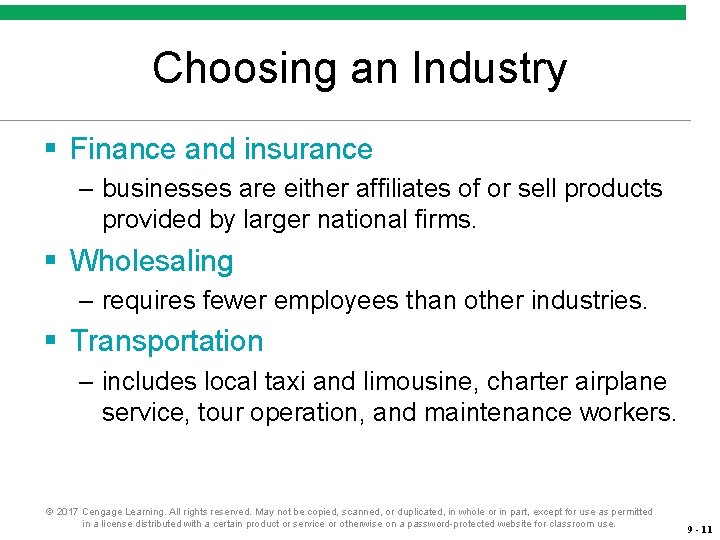 Choosing an Industry

▪ Finance and insurance

– businesses are either affiliates of or sell products provided by larger national firms.

▪ Wholesaling

– requires fewer employees than other industries.

▪ Transportation

– includes local taxi and limousine, charter airplane service, tour operation, and maintenance workers.

© 2017 Cengage Learning. All rights reserved. May not be copied, scanned, or duplicated, in whole or in part, except for use as permitted in a license distributed with a certain product or service or otherwise on a password-protected website for classroom use.

9 - 11